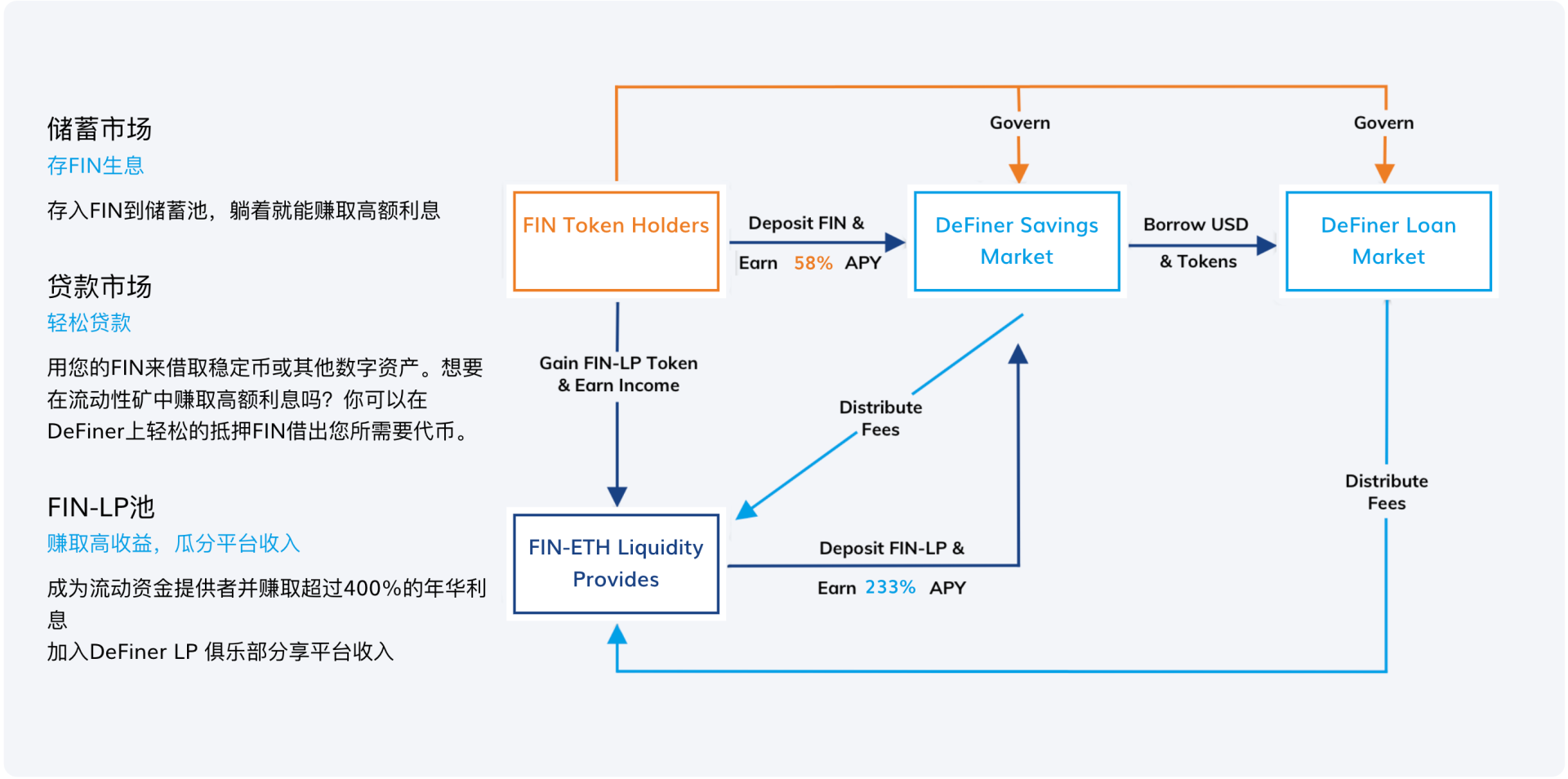 储蓄市场
存FIN生息

存入FIN到储蓄池，躺着就能赚取高额利息

贷款市场
轻松贷款

用您的FIN来借取稳定币或其他数字资产。想要在流动性矿中赚取高额利息吗？你可以在DeFiner上轻松的抵押FIN借出您所需要代币。

FIN-LP池
赚取高收益，瓜分平台收入

成为流动资金提供者并赚取超过400%的年华利息
加入DeFiner LP 俱乐部分享平台收入

Govern

Govern

FIN Token Holders

Deposit FIN &

Earn 58% APY

DeFiner Savings Market

Borrow USD

& Tokens

DeFiner Loan Market

Gain FIN-LP Token
& Earn Income

Distribute Fees

Distribute Fees

FIN-ETH Liquidity Provides

Deposit FIN-LP &

Earn 233% APY